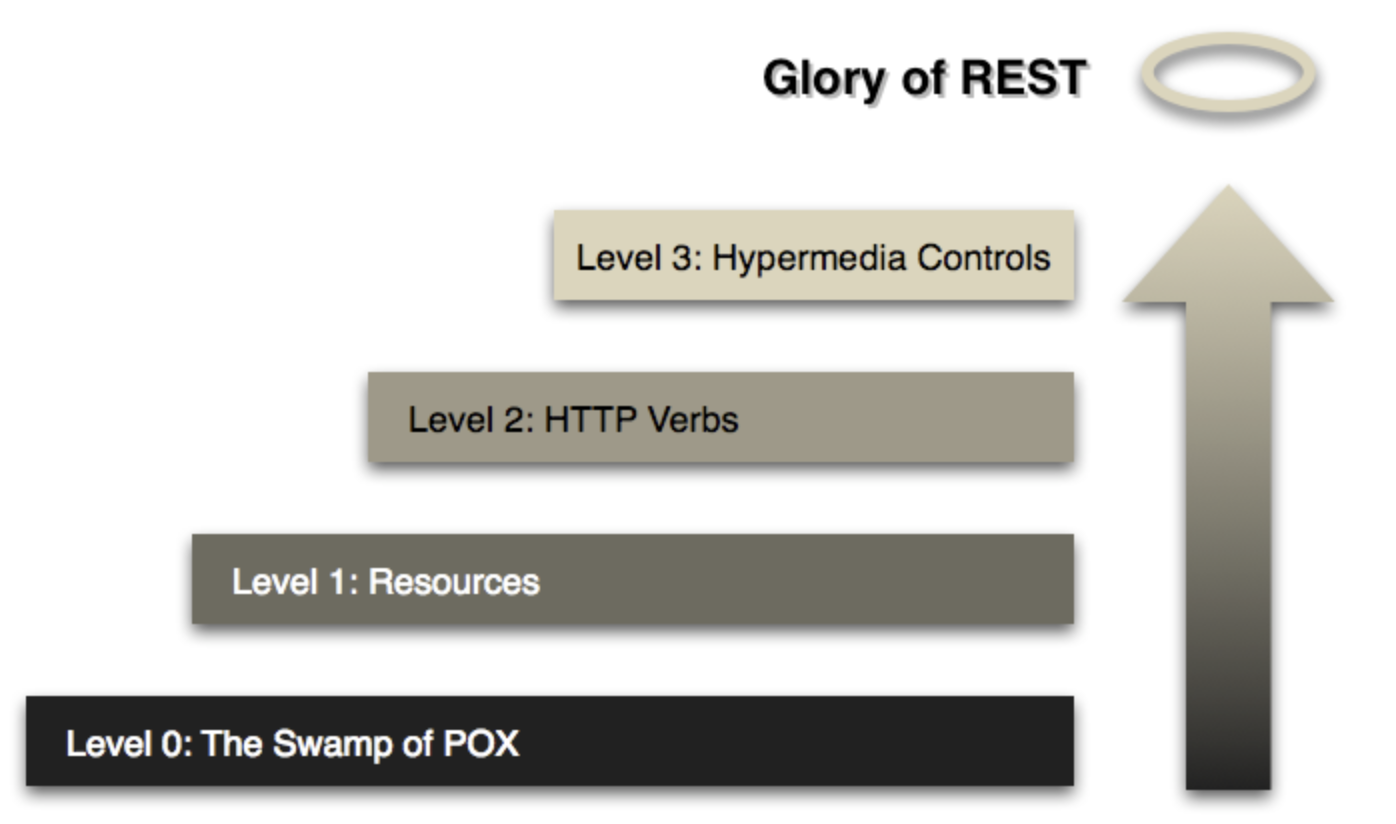 Glory of REST

Level 3: Hypermedia Controls

Level 2: HTTP Verbs

Level 1: Resources

Level 0: The Swamp of POX